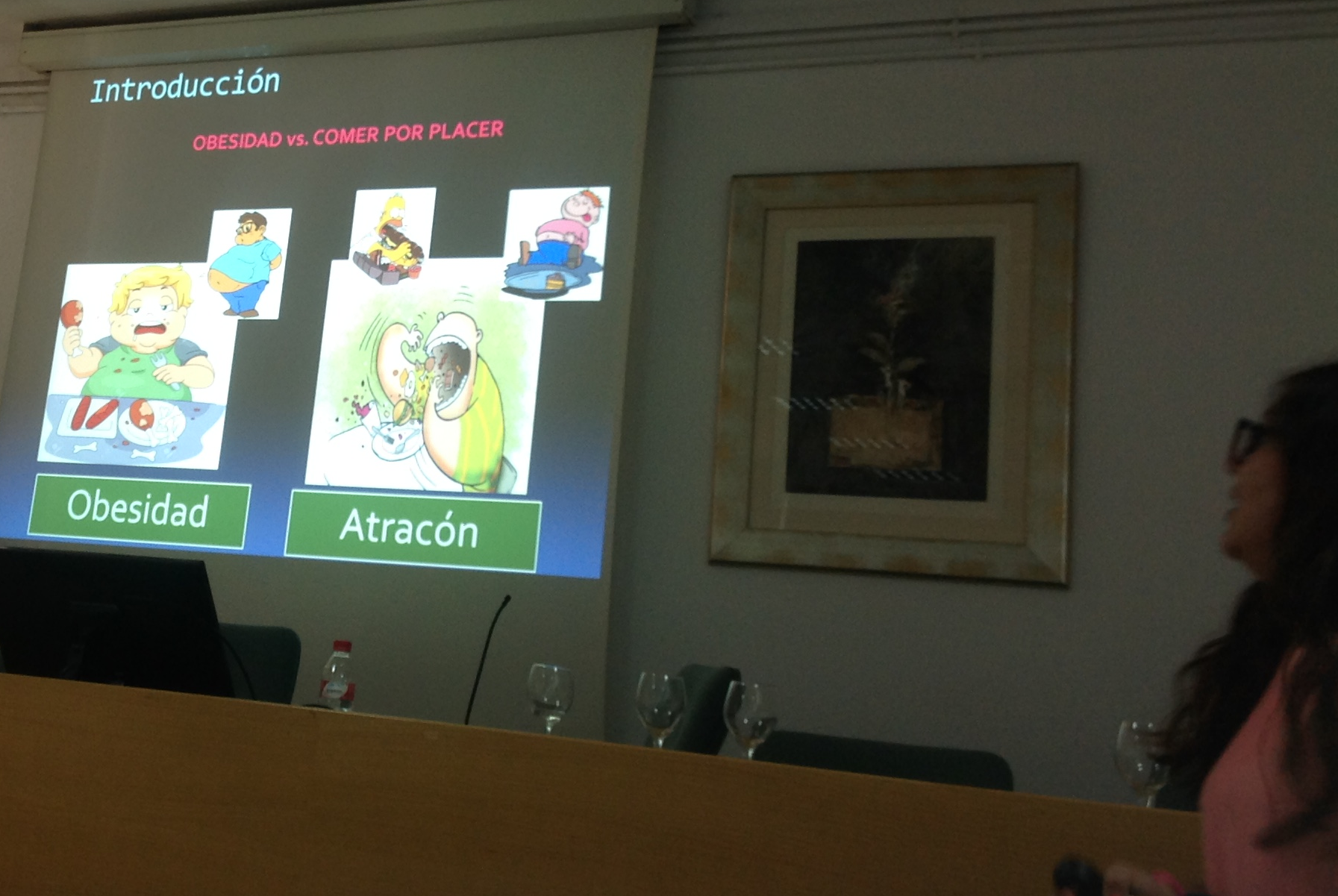 Introducción

OBESIDAD vs. COMER POR PLACER

Obesidad

Atracón